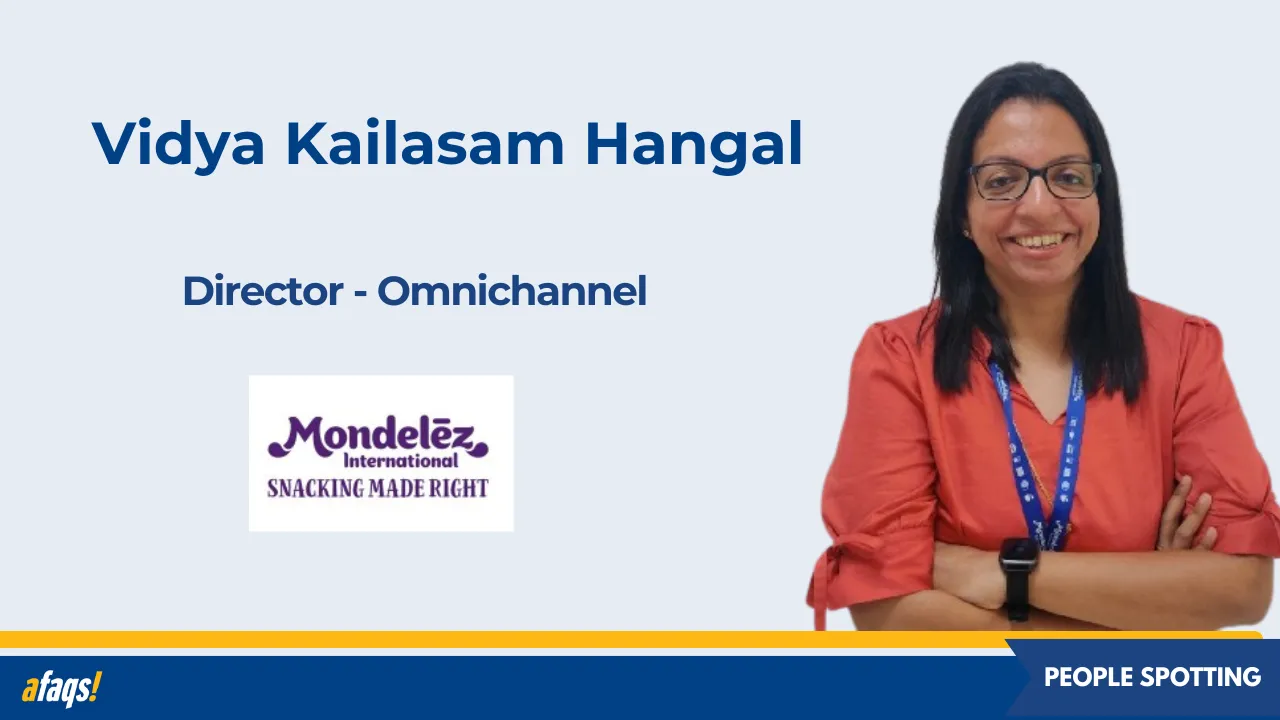 Vidya Kailasam Hangal

Director - Omnichannel

Mondelēz International
SNACKING MADE RIGHT

afaqs!

PEOPLE SPOTTING